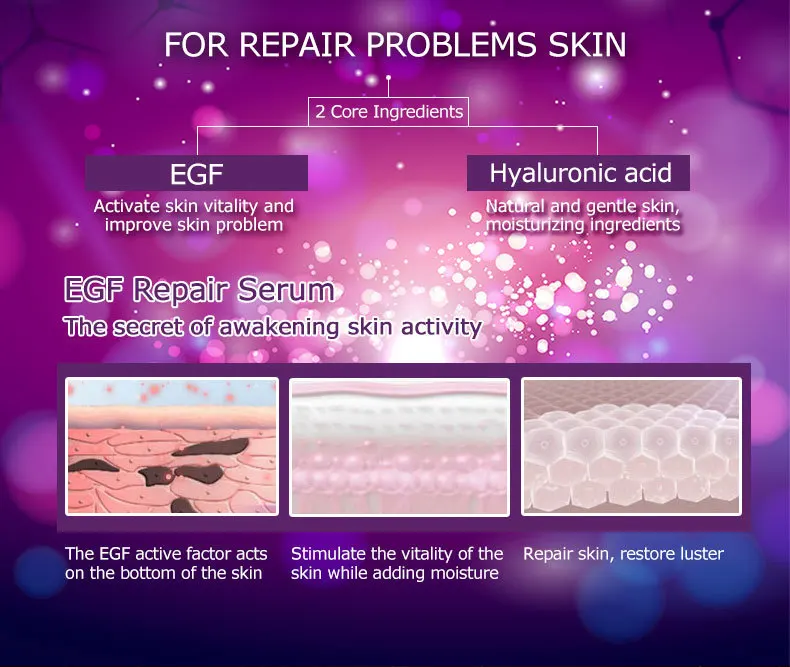 FOR REPAIR PROBLEMS SKIN

2 Core Ingredients

EGF

Activate skin vitality and improve skin problem

Hyaluronic acid

Natural and gentle skin, moisturizing ingredients

EGF Repair Serum

The secret of awakening skin activity

The EGF active factor acts on the bottom of the skin

Stimulate the vitality of the skin while adding moisture

Repair skin, restore luster